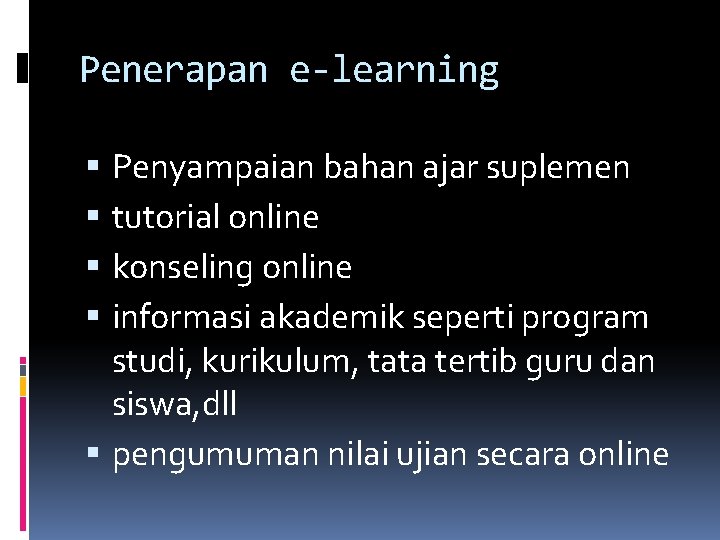 Penerapan e-learning

• Penyampaian bahan ajar suplemen
• tutorial online
• konseling online
• informasi akademik seperti program studi, kurikulum, tata tertib guru dan siswa,dll
• pengumuman nilai ujian secara online